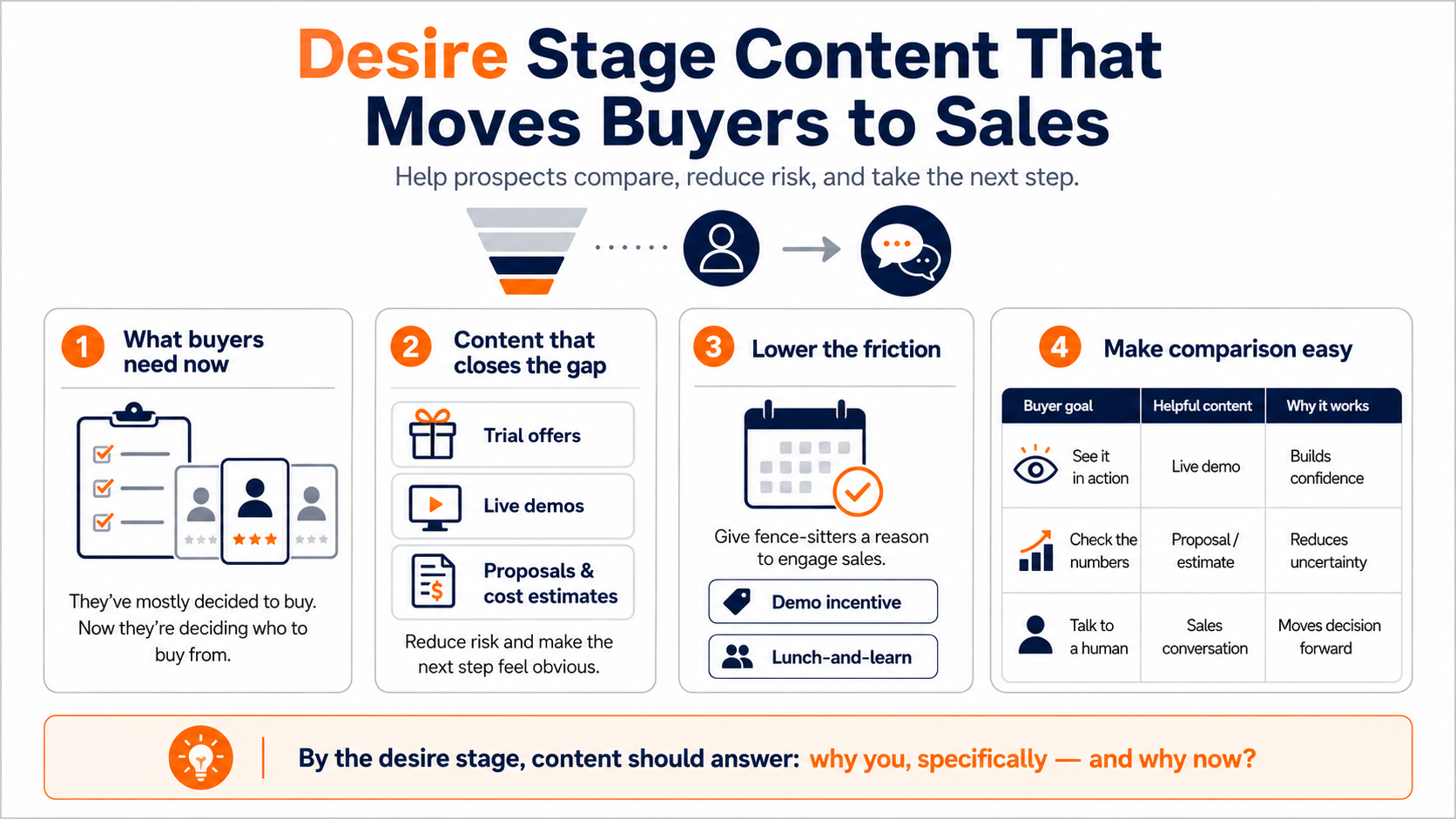 Desire Stage Content That Moves Buyers to Sales

Help prospects compare, reduce risk, and take the next step.

1 What buyers need now

They've mostly decided to buy. Now they're deciding who to buy from.

2 Content that closes the gap

Trial offers

Live demos

Proposals & cost estimates

Reduce risk and make the next step feel obvious.

3 Lower the friction

Give fence-sitters a reason to engage sales.

Demo incentive

Lunch-and-learn

4 Make comparison easy

| Buyer goal | Helpful content | Why it works |
|---|---|---|
| See it in action | Live demo | Builds confidence |
| Check the numbers | Proposal / estimate | Reduces uncertainty |
| Talk to a human | Sales conversation | Moves decision forward |

By the desire stage, content should answer: why you, specifically — and why now?